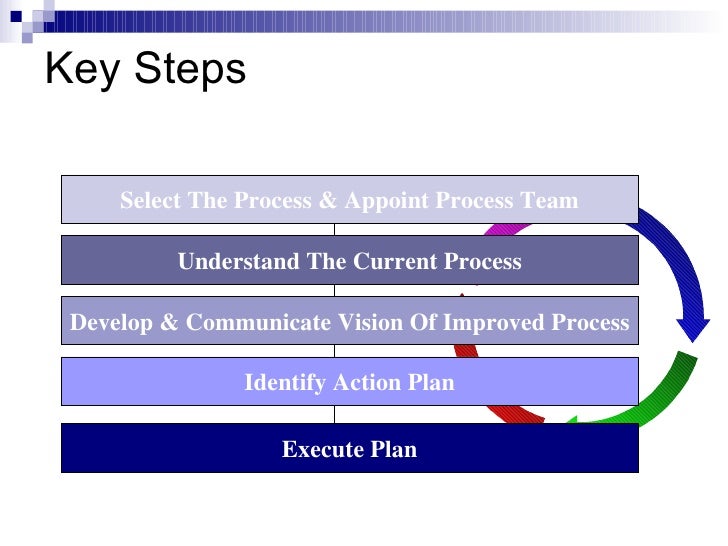 Key Steps

Select The Process & Appoint Process Team

Understand The Current Process

Develop & Communicate Vision Of Improved Process

Identify Action Plan

Execute Plan